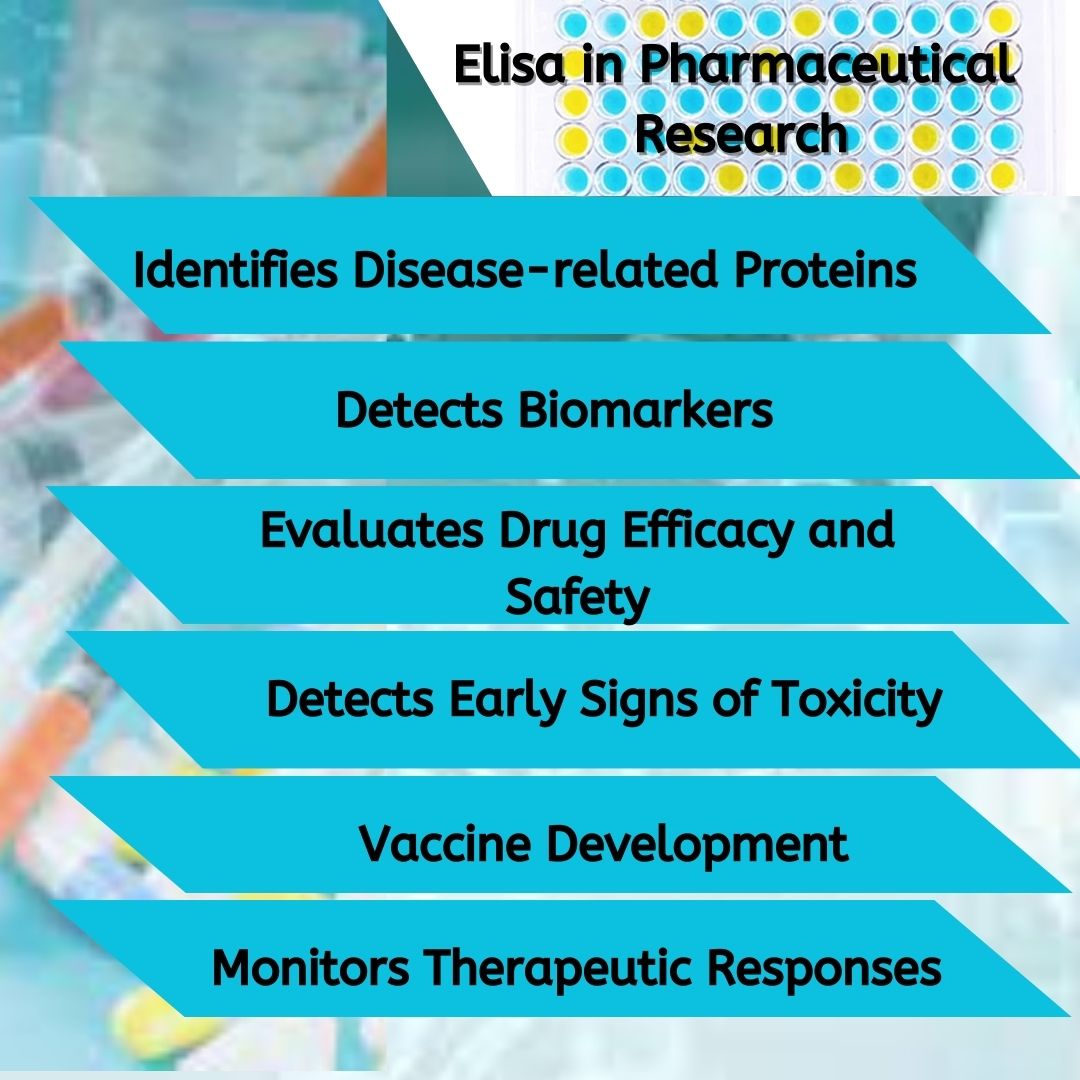 Elisa in Pharmaceutical Research

Identifies Disease-related Proteins

Detects Biomarkers

Evaluates Drug Efficacy and Safety

Detects Early Signs of Toxicity

Vaccine Development

Monitors Therapeutic Responses